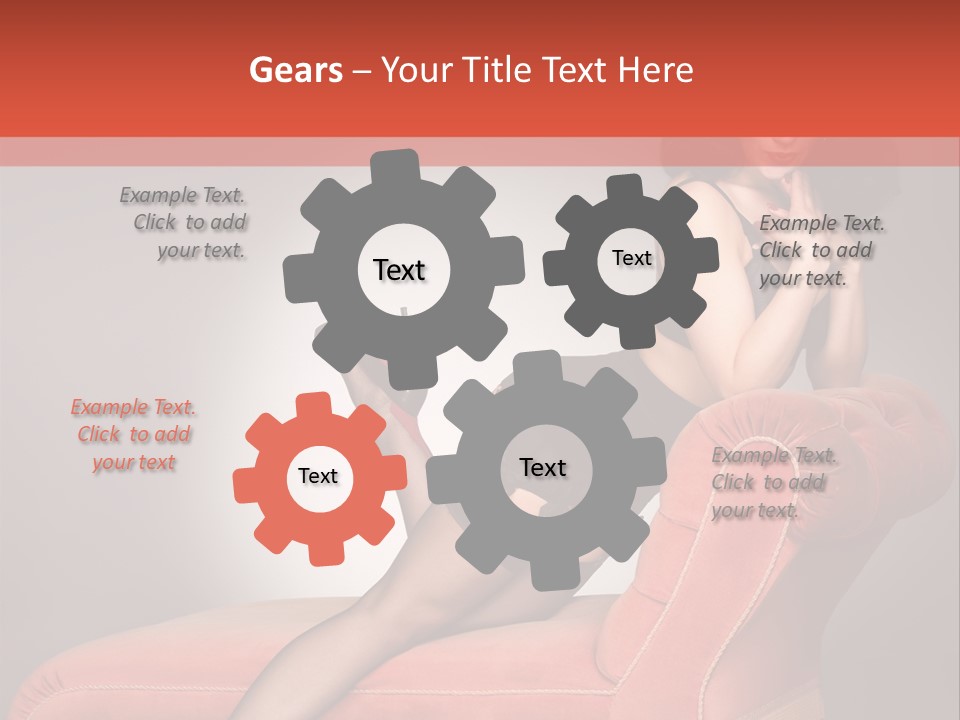 Gears – Your Title Text Here

Example Text. Click to add your text.

Text

Text

Example Text. Click to add your text.

Example Text. Click to add your text

Text

Text

Example Text. Click to add your text.